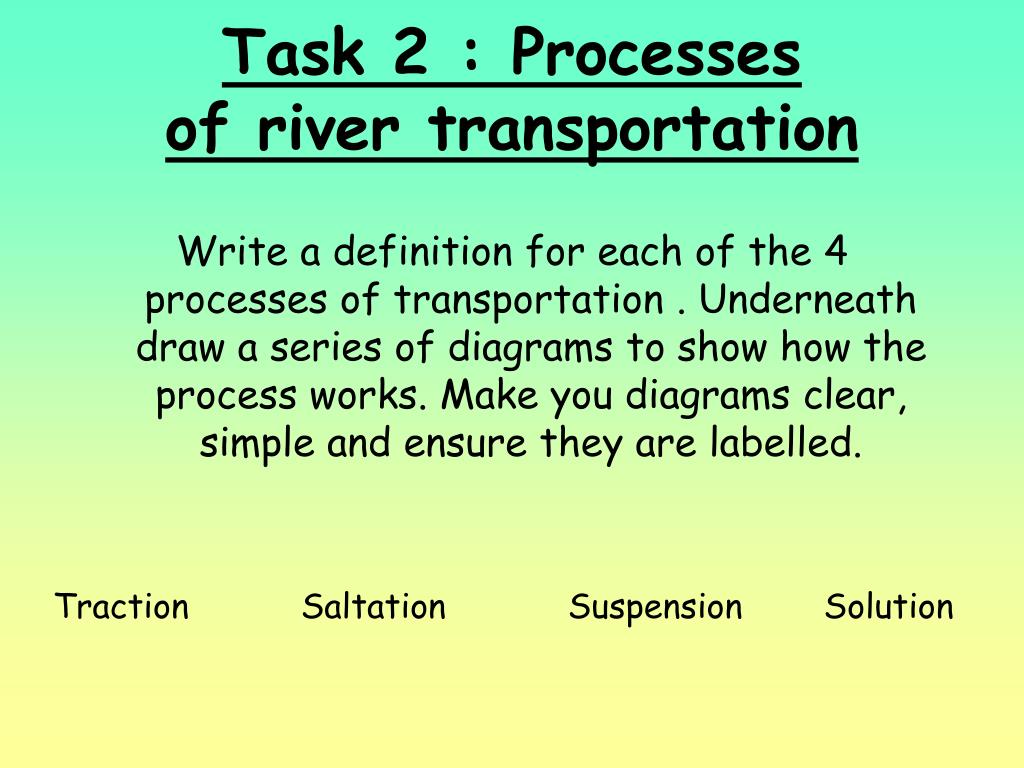 Task 2 : Processes of river transportation

Write a definition for each of the 4 processes of transportation . Underneath draw a series of diagrams to show how the process works. Make you diagrams clear, simple and ensure they are labelled.

Traction Saltation Suspension Solution